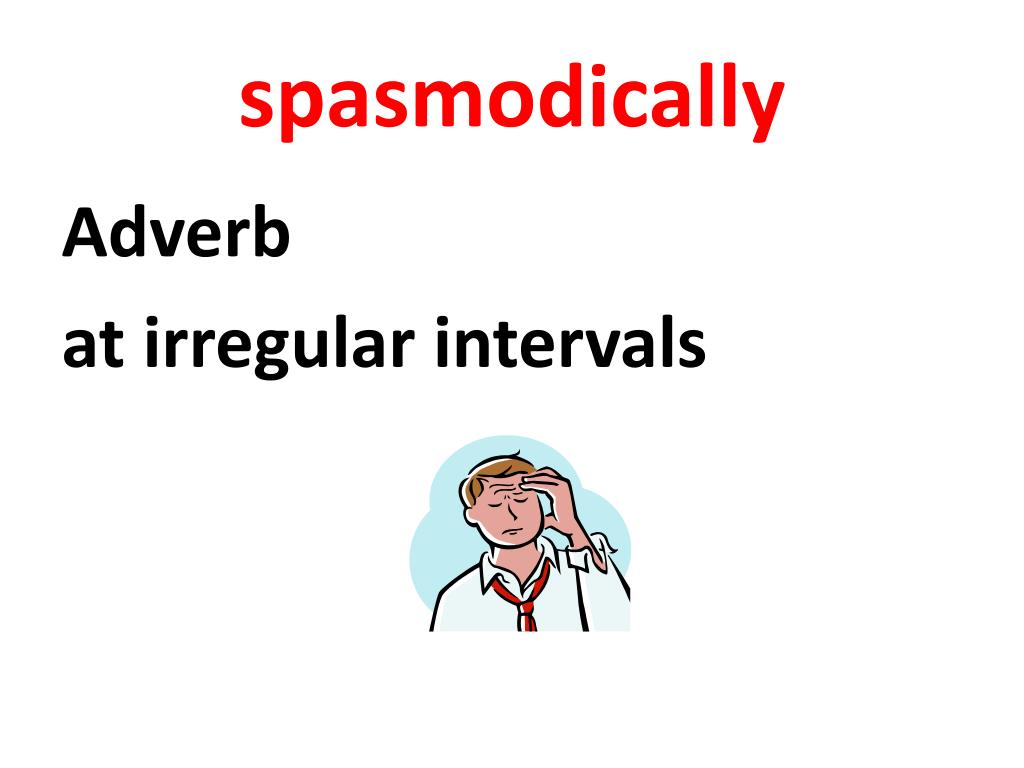 spasmodically

Adverb

at irregular intervals